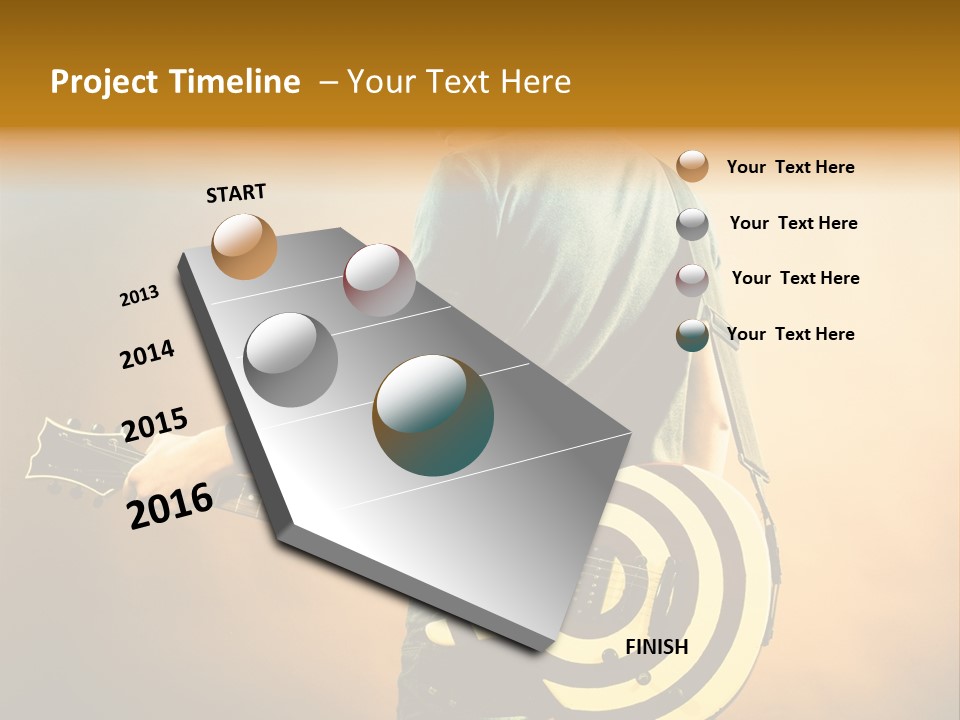 Project Timeline – Your Text Here

START

2013

2014

2015

2016

FINISH

Your Text Here

Your Text Here

Your Text Here

Your Text Here